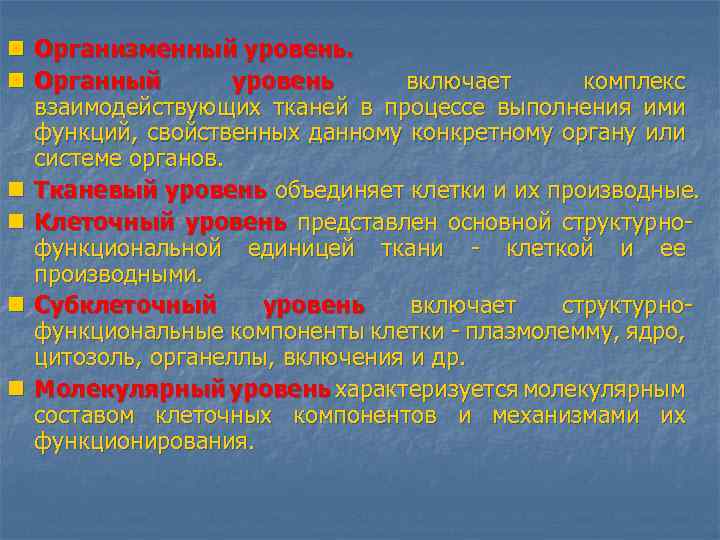 Организменный уровень.

Органный уровень включает комплекс взаимодействующих тканей в процессе выполнения ими функций, свойственных данному конкретному органу или системе органов.

Тканевый уровень объединяет клетки и их производные.

Клеточный уровень представлен основной структурно-функциональной единицей ткани - клеткой и ее производными.

Субклеточный уровень включает структурно-функциональные компоненты клетки - плазмолемму, ядро, цитозоль, органеллы, включения и др.

Молекулярный уровень характеризуется молекулярным составом клеточных компонентов и механизмами их функционирования.